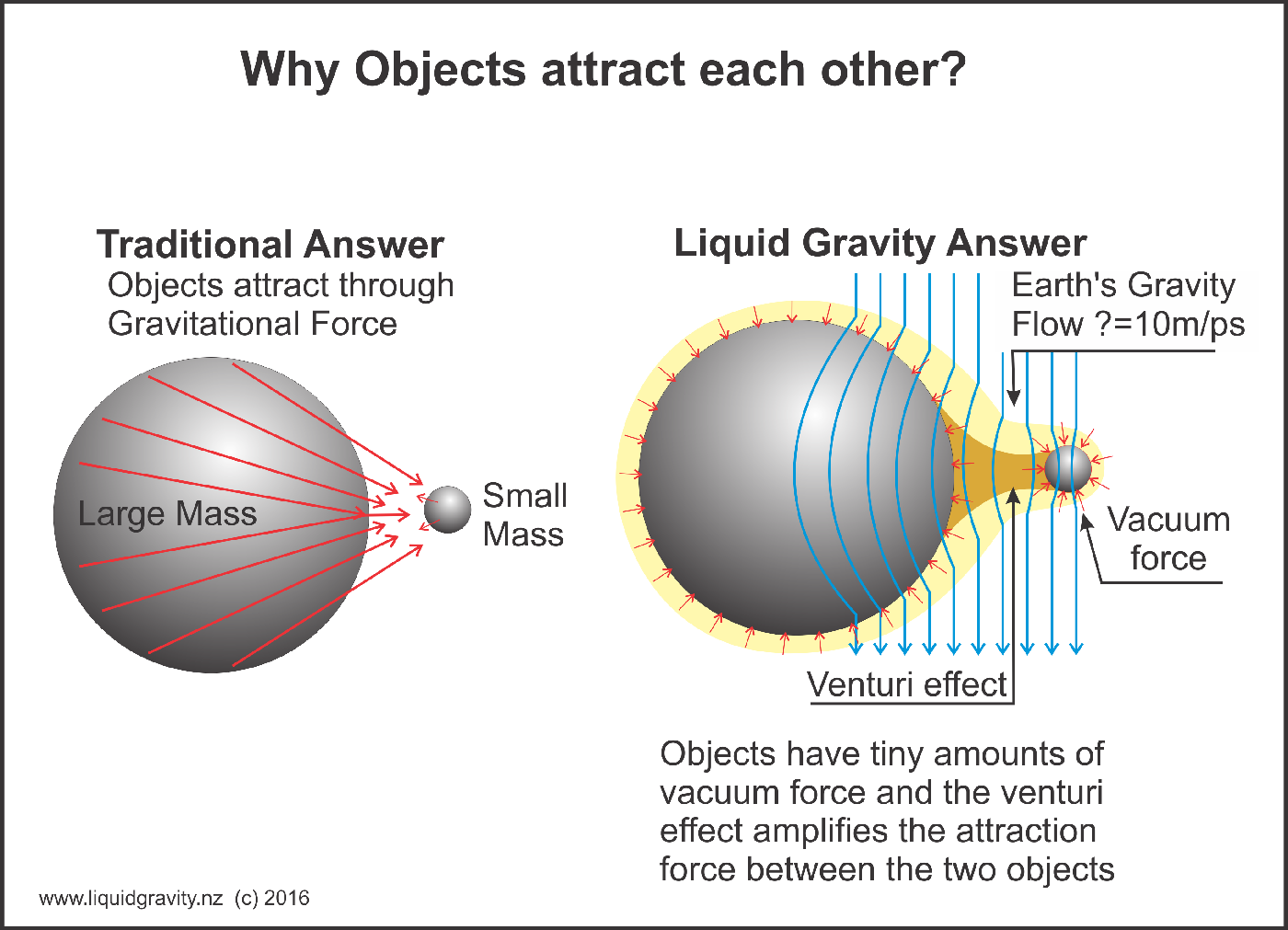 Why Objects attract each other?

Traditional Answer
Objects attract through Gravitational Force

Large Mass

Small Mass

Liquid Gravity Answer

Earth's Gravity Flow ?=10m/ps

Vacuum force

Venturi effect

Objects have tiny amounts of vacuum force and the venturi effect amplifies the attraction force between the two objects

www.liquidgravity.nz (c) 2016